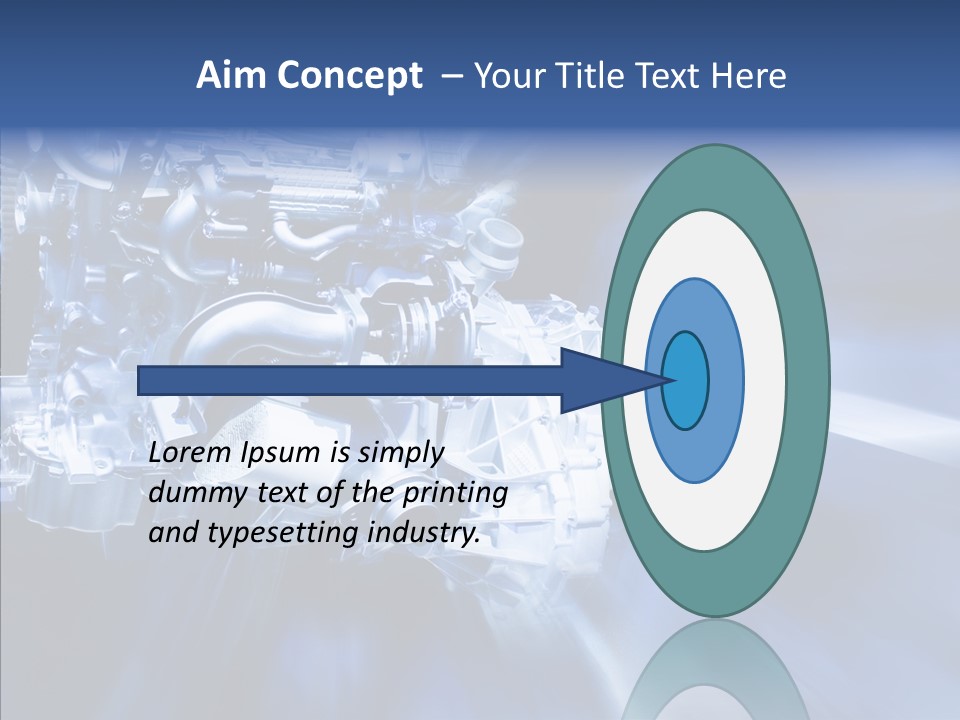 Aim Concept – Your Title Text Here

Lorem Ipsum is simply dummy text of the printing and typesetting industry.